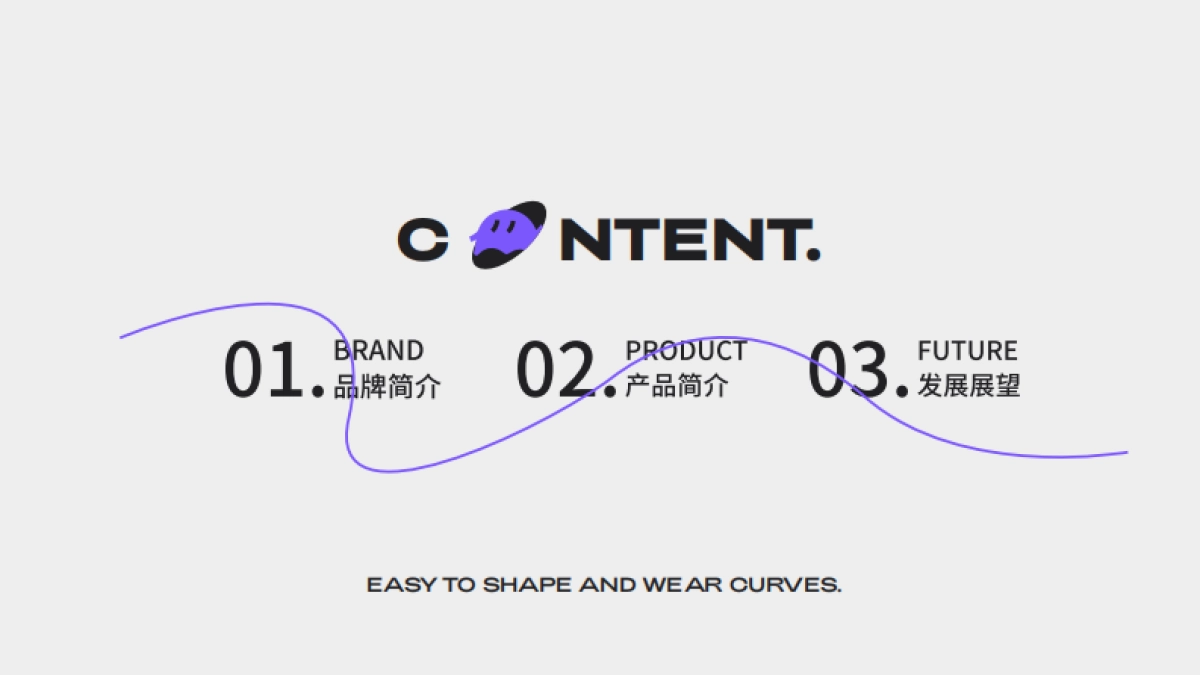 C NTENT.

01. BRAND
品牌简介

02. PRODUCT
产品简介

03. FUTURE
发展展望

EASY TO SHAPE AND WEAR CURVES.